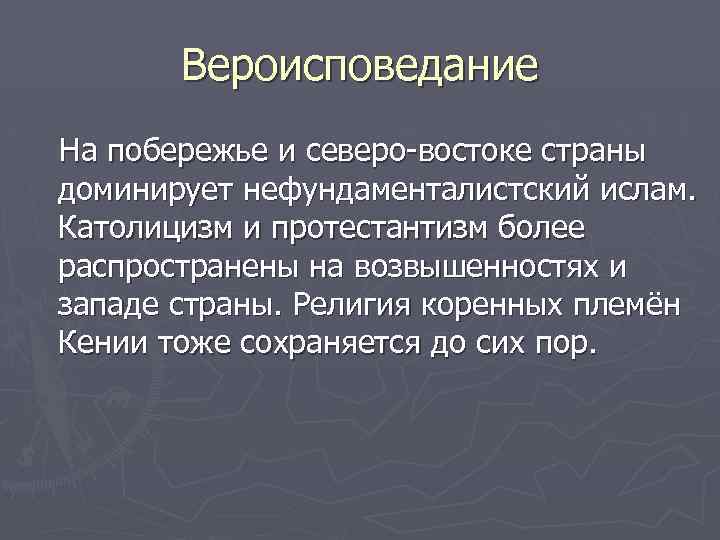 Вероисповедание

На побережье и северо-востоке страны доминирует нефундаменталистский ислам. Католицизм и протестантизм более распространены на возвышенностях и западе страны. Религия коренных племён Кении тоже сохраняется до сих пор.